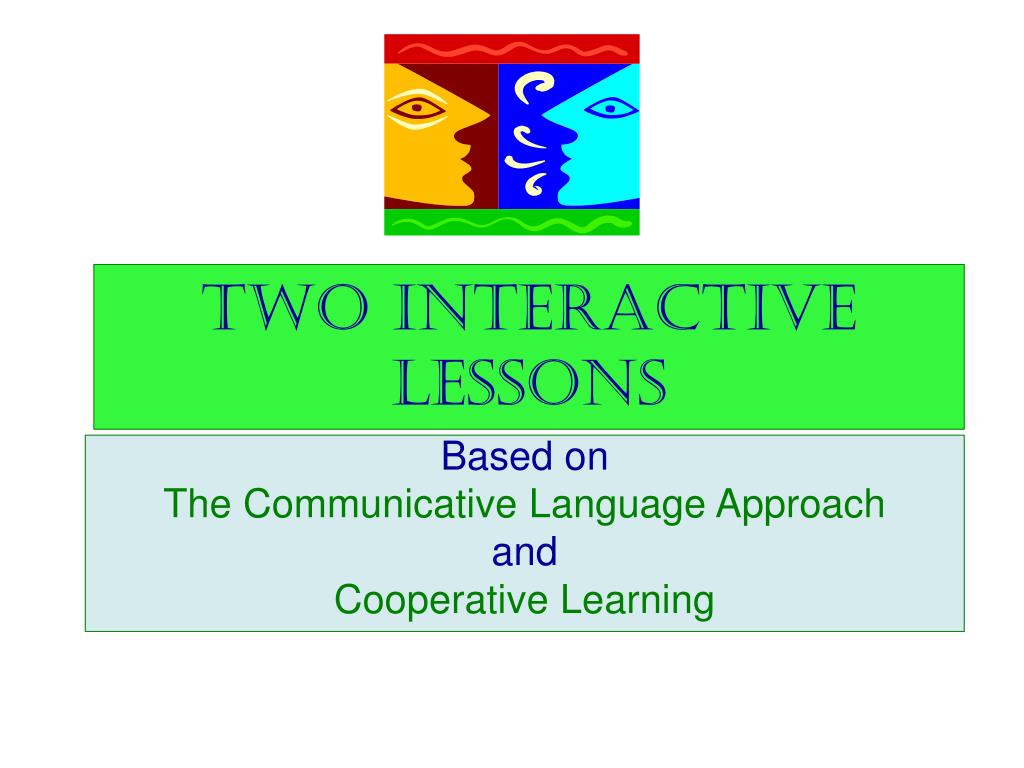 TWO INTERACTIVE LESSONS

Based on
The Communicative Language Approach
and
Cooperative Learning